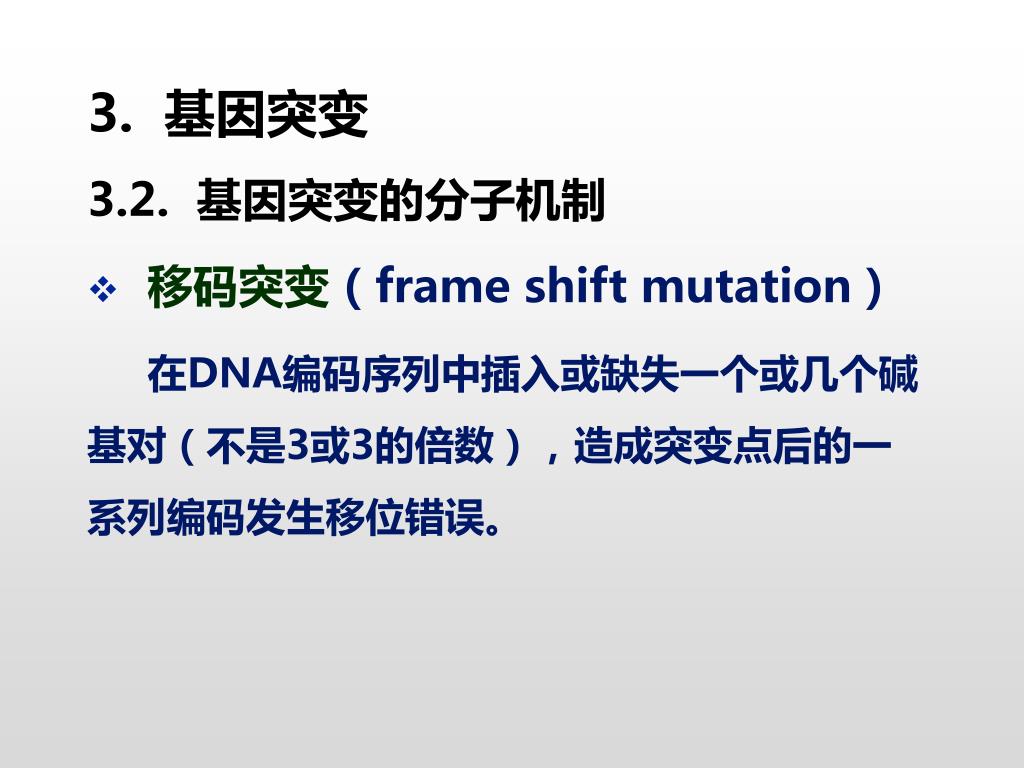 3. 基因突变

3.2. 基因突变的分子机制

❖ 移码突变（frame shift mutation）

在DNA编码序列中插入或缺失一个或几个碱基对（不是3或3的倍数），造成突变点后的一系列编码发生移位错误。